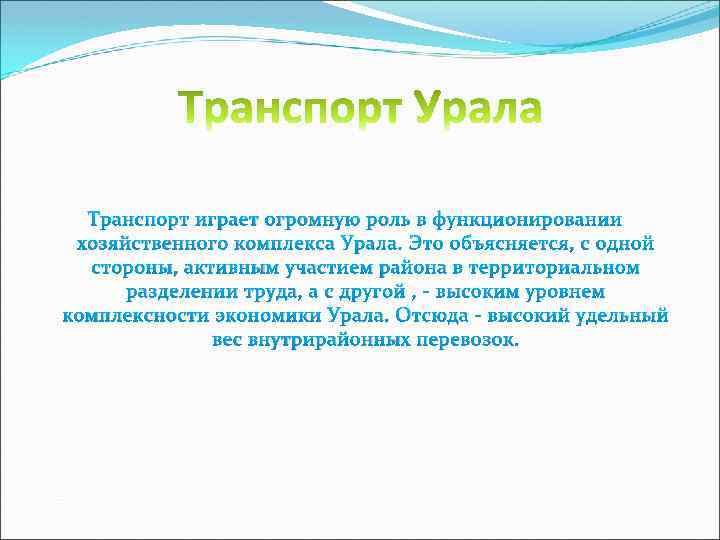 Транспорт Урала

Транспорт играет огромную роль в функционировании хозяйственного комплекса Урала. Это объясняется, с одной стороны, активным участием района в территориальном разделении труда, а с другой , - высоким уровнем комплексности экономики Урала. Отсюда - высокий удельный вес внутрирайонных перевозок.